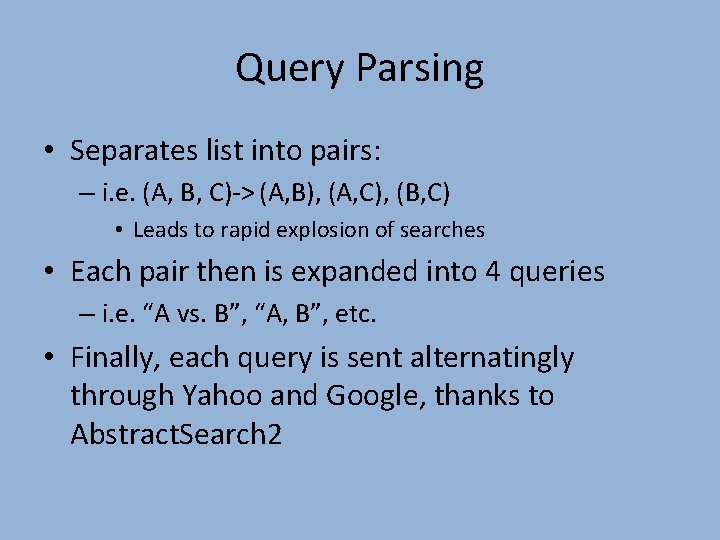 Query Parsing

• Separates list into pairs:
  – i.e. (A, B, C)-> (A,B), (A,C), (B,C)
    • Leads to rapid explosion of searches
• Each pair then is expanded into 4 queries
  – i.e. “A vs. B”, “A, B”, etc.
• Finally, each query is sent alternatingly through Yahoo and Google, thanks to AbstractSearch2